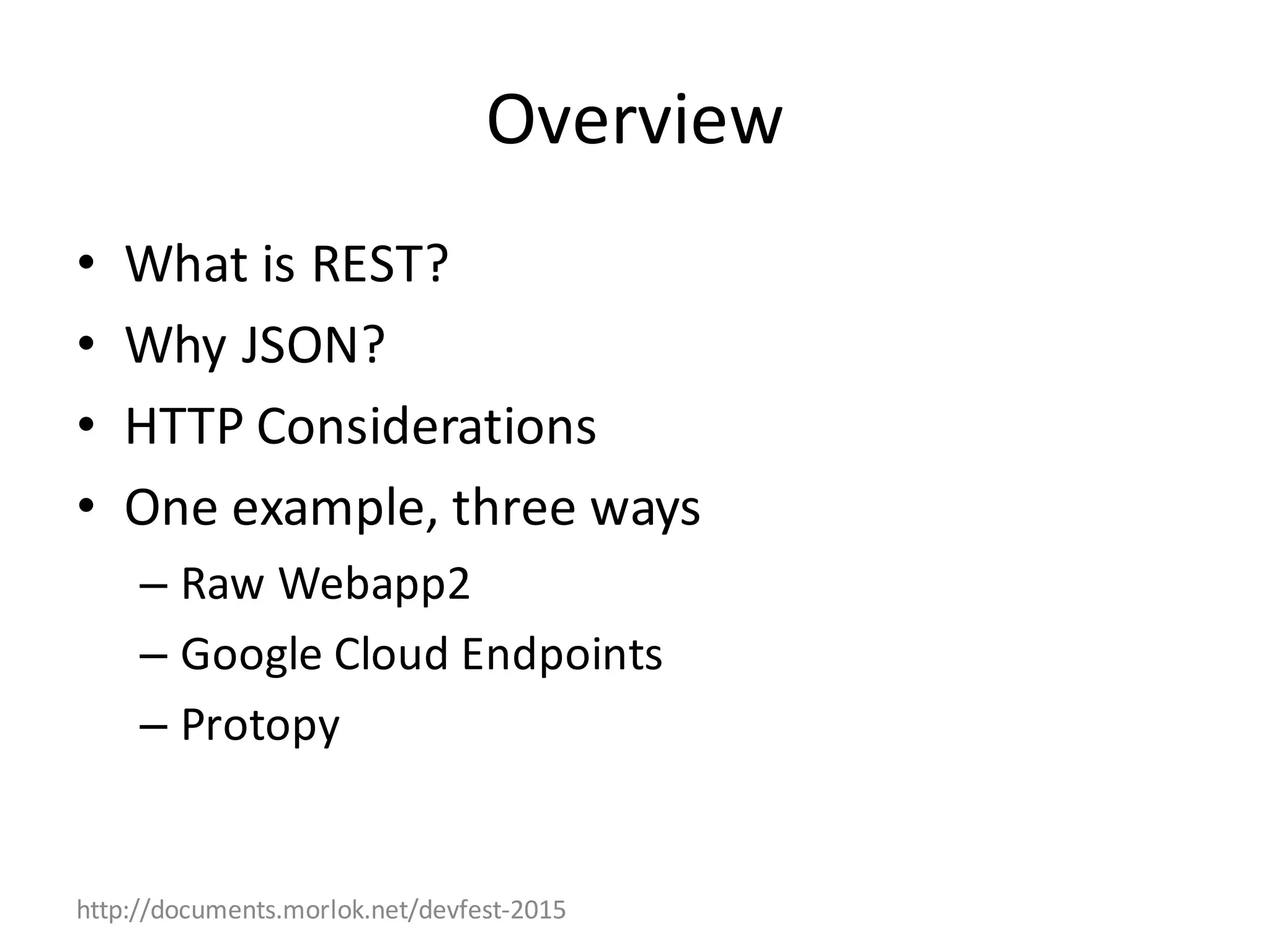 Overview

• What is REST?
• Why JSON?
• HTTP Considerations
• One example, three ways
 – Raw Webapp2
 – Google Cloud Endpoints
 – Protopy

http://documents.morlok.net/devfest-2015